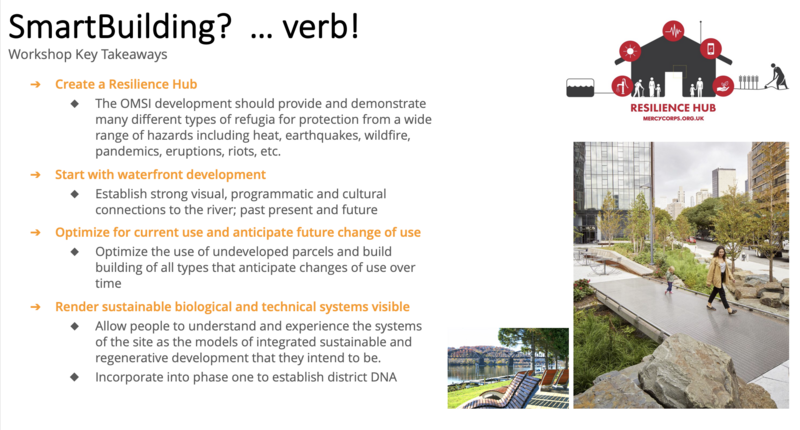 SmartBuilding? … verb!

Workshop Key Takeaways

➔ Create a Resilience Hub

◆ The OMSI development should provide and demonstrate many different types of refugia for protection from a wide range of hazards including heat, earthquakes, wildfire, pandemics, eruptions, riots, etc.

➔ Start with waterfront development

◆ Establish strong visual, programmatic and cultural connections to the river; past present and future

➔ Optimize for current use and anticipate future change of use

◆ Optimize the use of undeveloped parcels and build building of all types that anticipate changes of use over time

➔ Render sustainable biological and technical systems visible

◆ Allow people to understand and experience the systems of the site as the models of integrated sustainable and regenerative development that they intend to be.

◆ Incorporate into phase one to establish district DNA

RESILIENCE HUB
MERCYCORPS.ORG.UK